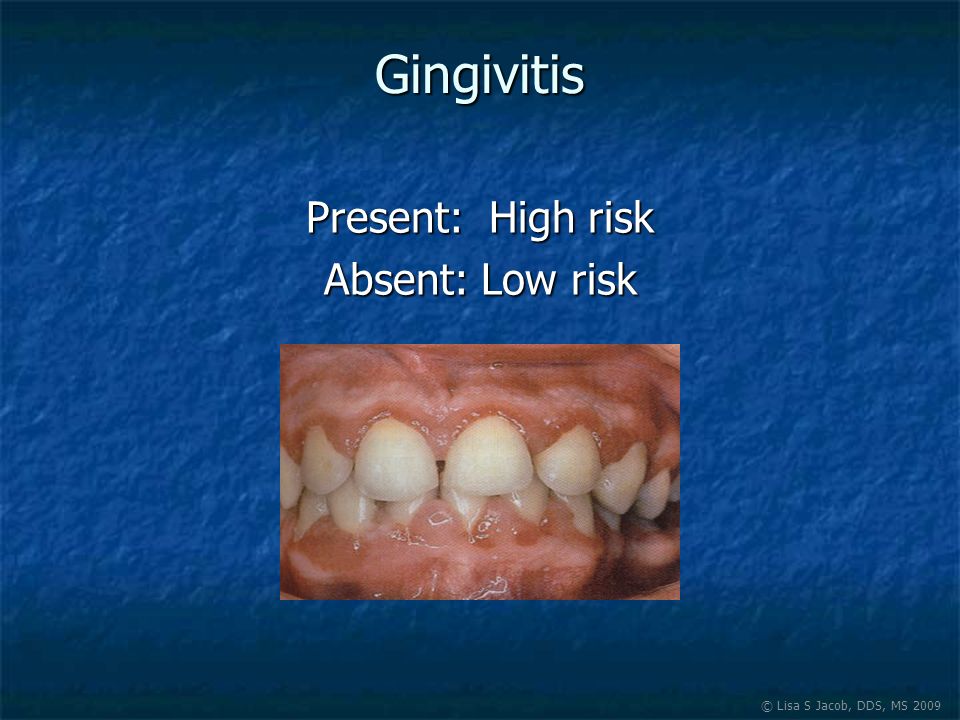 Gingivitis

Present:  High risk
Absent: Low risk

© Lisa S Jacob, DDS, MS 2009